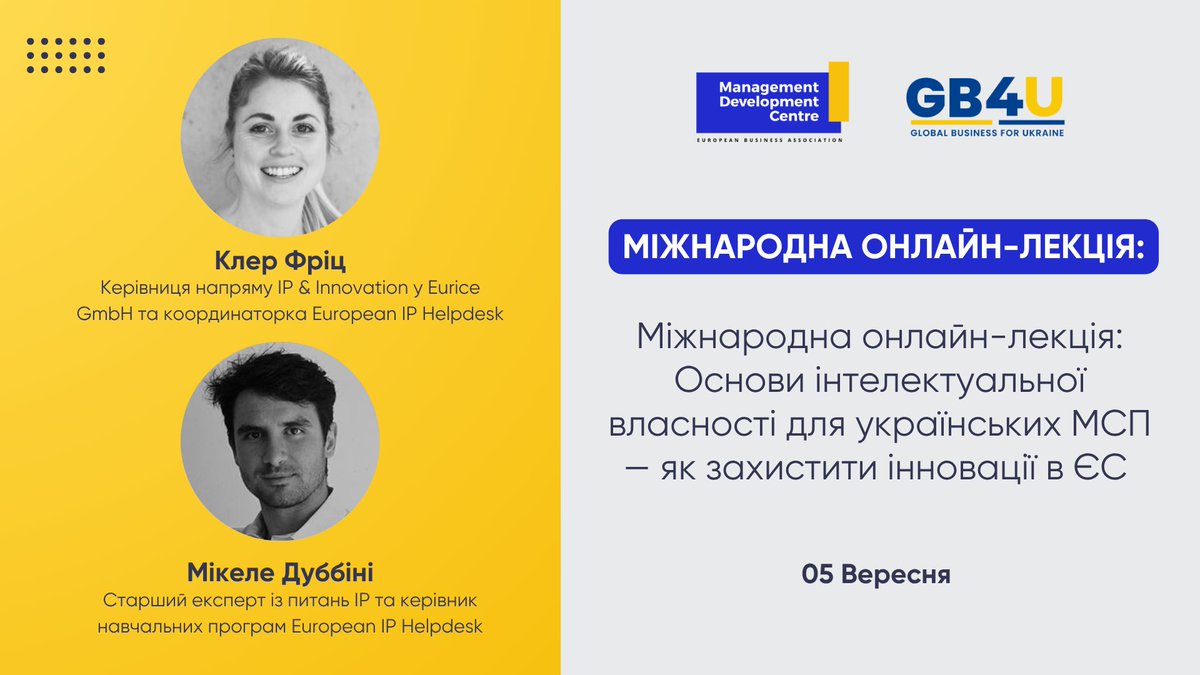 Клер Фріц
Керівниця напряму IP & Innovation у Eurice GmbH та координаторка European IP Helpdesk

Мікеле Дуббіні
Старший експерт із питань IP та керівник навчальних програм European IP Helpdesk

Management Development Centre
EUROPEAN BUSINESS ASSOCIATION

GB4U
GLOBAL BUSINESS FOR UKRAINE

МІЖНАРОДНА ОНЛАЙН-ЛЕКЦІЯ:

Міжнародна онлайн-лекція: Основи інтелектуальної власності для українських МСП — як захистити інновації в ЄС

05 Вересня